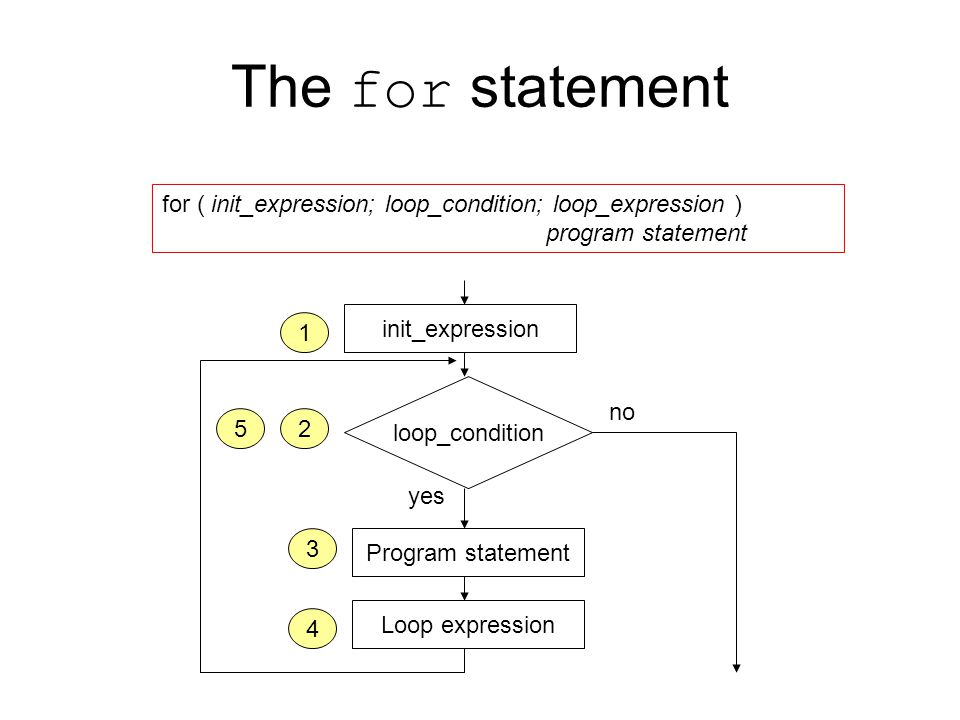 The for statement

for ( init_expression; loop_condition; loop_expression )
program statement

1
init_expression

5
2
loop_condition
no
yes

3
Program statement

4
Loop expression